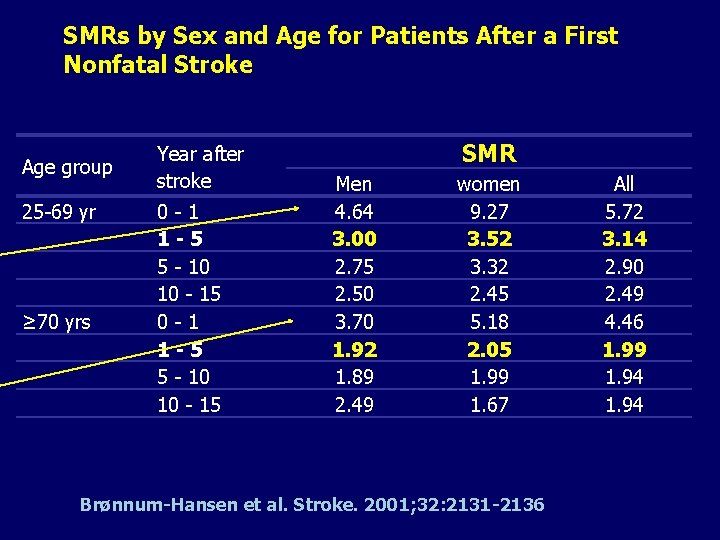 SMRs by Sex and Age for Patients After a First Nonfatal Stroke

| Age group | Year after stroke | SMR Men | SMR women | SMR All |
|---|---|---|---|---|
| 25-69 yr | 0 - 1 | 4.64 | 9.27 | 5.72 |
| | 1 - 5 | 3.00 | 3.52 | 3.14 |
| | 5 - 10 | 2.75 | 3.32 | 2.90 |
| | 10 - 15 | 2.50 | 2.45 | 2.49 |
| ≥70 yrs | 0 - 1 | 3.70 | 5.18 | 4.46 |
| | 1 - 5 | 1.92 | 2.05 | 1.99 |
| | 5 - 10 | 1.89 | 1.99 | 1.94 |
| | 10 - 15 | 2.49 | 1.67 | 1.94 |

Brønnum-Hansen et al. Stroke. 2001;32:2131-2136